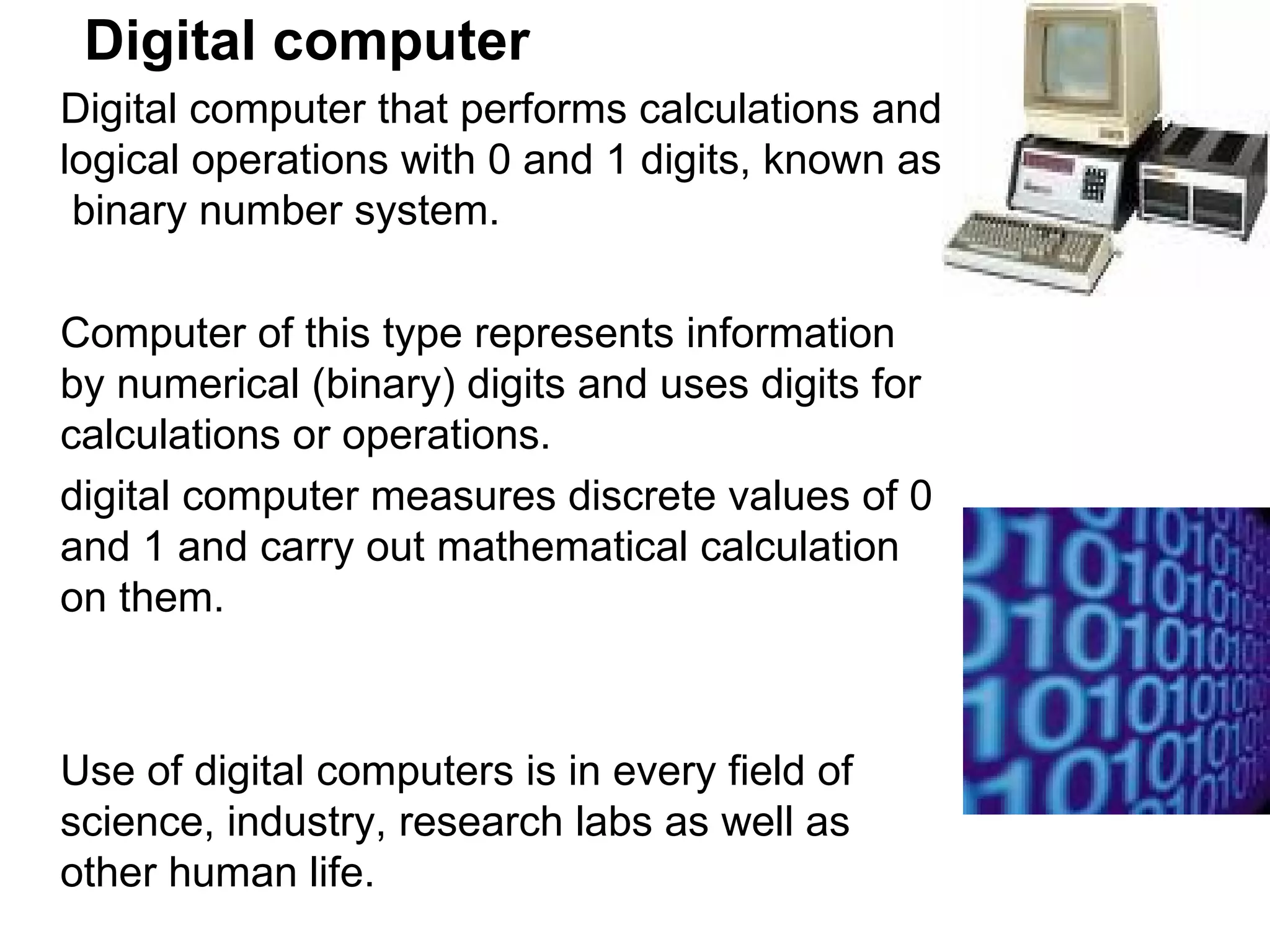 Digital computer

Digital computer that performs calculations and logical operations with 0 and 1 digits, known as binary number system.

Computer of this type represents information by numerical (binary) digits and uses digits for calculations or operations.

digital computer measures discrete values of 0 and 1 and carry out mathematical calculation on them.

Use of digital computers is in every field of science, industry, research labs as well as other human life.